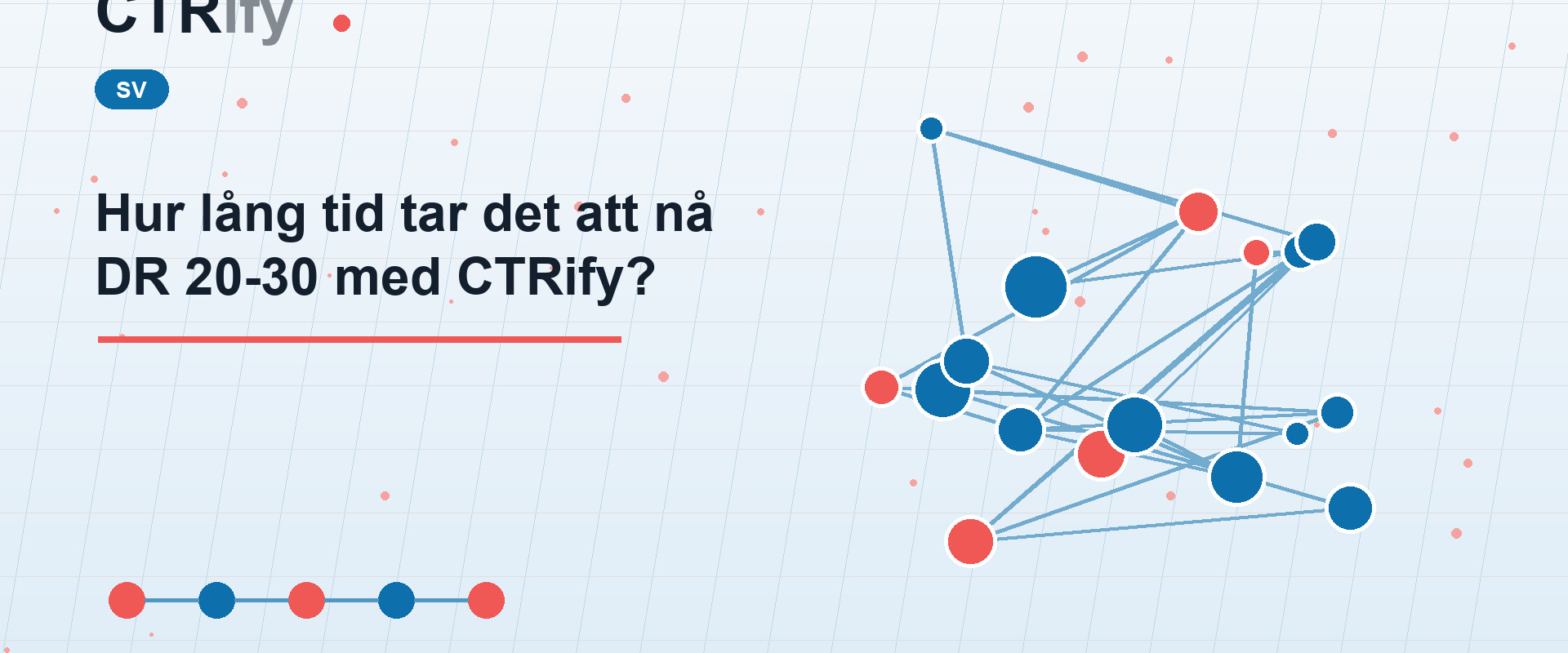 CTRify

SV

Hur lång tid tar det att nå DR 20-30 med CTRify?